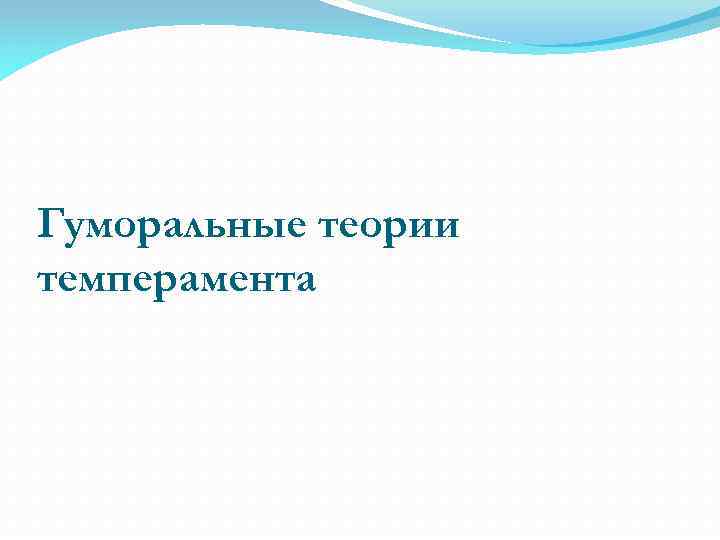 Гуморальные теории темперамента